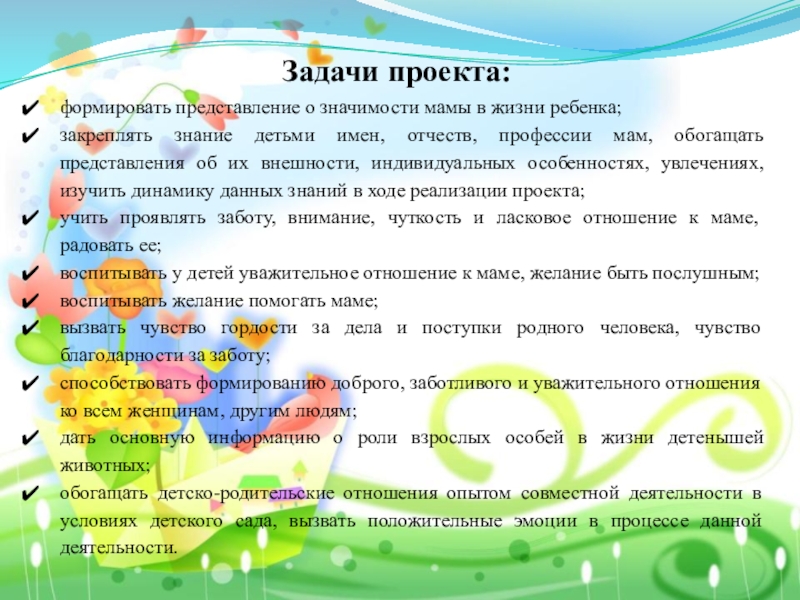 Задачи проекта:

✔ формировать представление о значимости мамы в жизни ребенка;
✔ закреплять знание детьми имен, отчеств, профессии мам, обогащать представления об их внешности, индивидуальных особенностях, увлечениях, изучить динамику данных знаний в ходе реализации проекта;
✔ учить проявлять заботу, внимание, чуткость и ласковое отношение к маме, радовать ее;
✔ воспитывать у детей уважительное отношение к маме, желание быть послушным;
✔ воспитывать желание помогать маме;
✔ вызвать чувство гордости за дела и поступки родного человека, чувство благодарности за заботу;
✔ способствовать формированию доброго, заботливого и уважительного отношения ко всем женщинам, другим людям;
✔ дать основную информацию о роли взрослых особей в жизни детенышей животных;
✔ обогащать детско-родительские отношения опытом совместной деятельности в условиях детского сада, вызвать положительные эмоции в процессе данной деятельности.